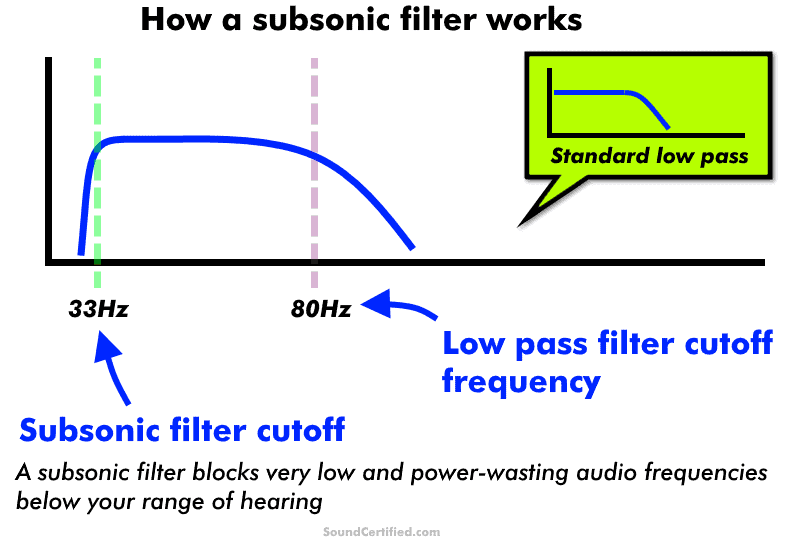 How a subsonic filter works

Standard low pass

33Hz

80Hz

Low pass filter cutoff frequency

Subsonic filter cutoff

A subsonic filter blocks very low and power-wasting audio frequencies below your range of hearing

SoundCertified.com